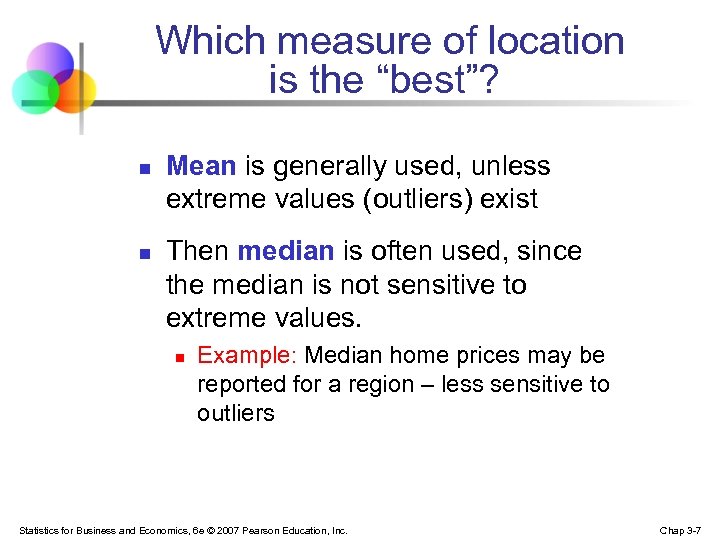 Which measure of location is the “best”?

Mean is generally used, unless extreme values (outliers) exist

Then median is often used, since the median is not sensitive to extreme values.

Example: Median home prices may be reported for a region – less sensitive to outliers

Statistics for Business and Economics, 6e © 2007 Pearson Education, Inc.

Chap 3-7